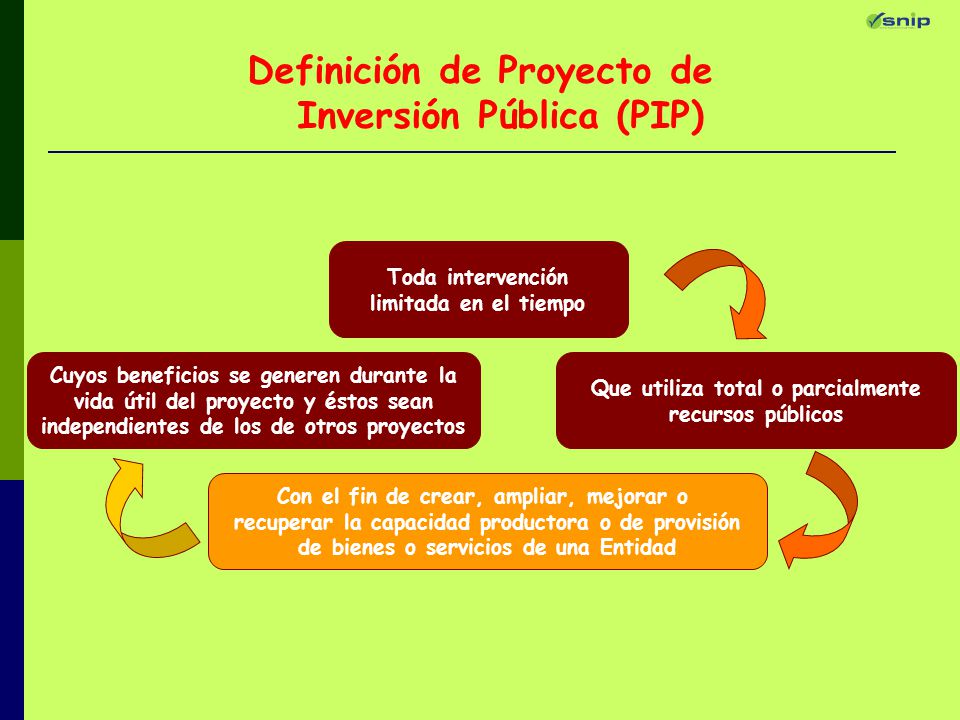 snip

Definición de Proyecto de Inversión Pública (PIP)

Toda intervención limitada en el tiempo

Que utiliza total o parcialmente recursos públicos

Con el fin de crear, ampliar, mejorar o recuperar la capacidad productora o de provisión de bienes o servicios de una Entidad

Cuyos beneficios se generen durante la vida útil del proyecto y éstos sean independientes de los de otros proyectos